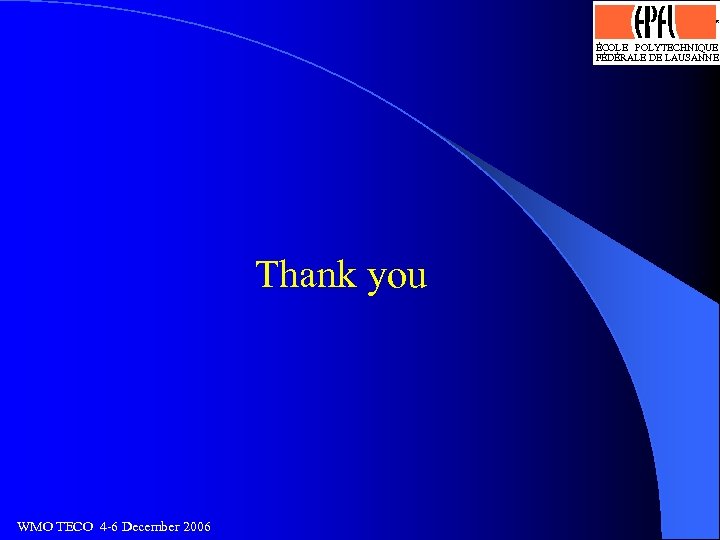 EPFL
ÉCOLE POLYTECHNIQUE
FÉDÉRALE DE LAUSANNE

Thank you

WMO TECO 4-6 December 2006